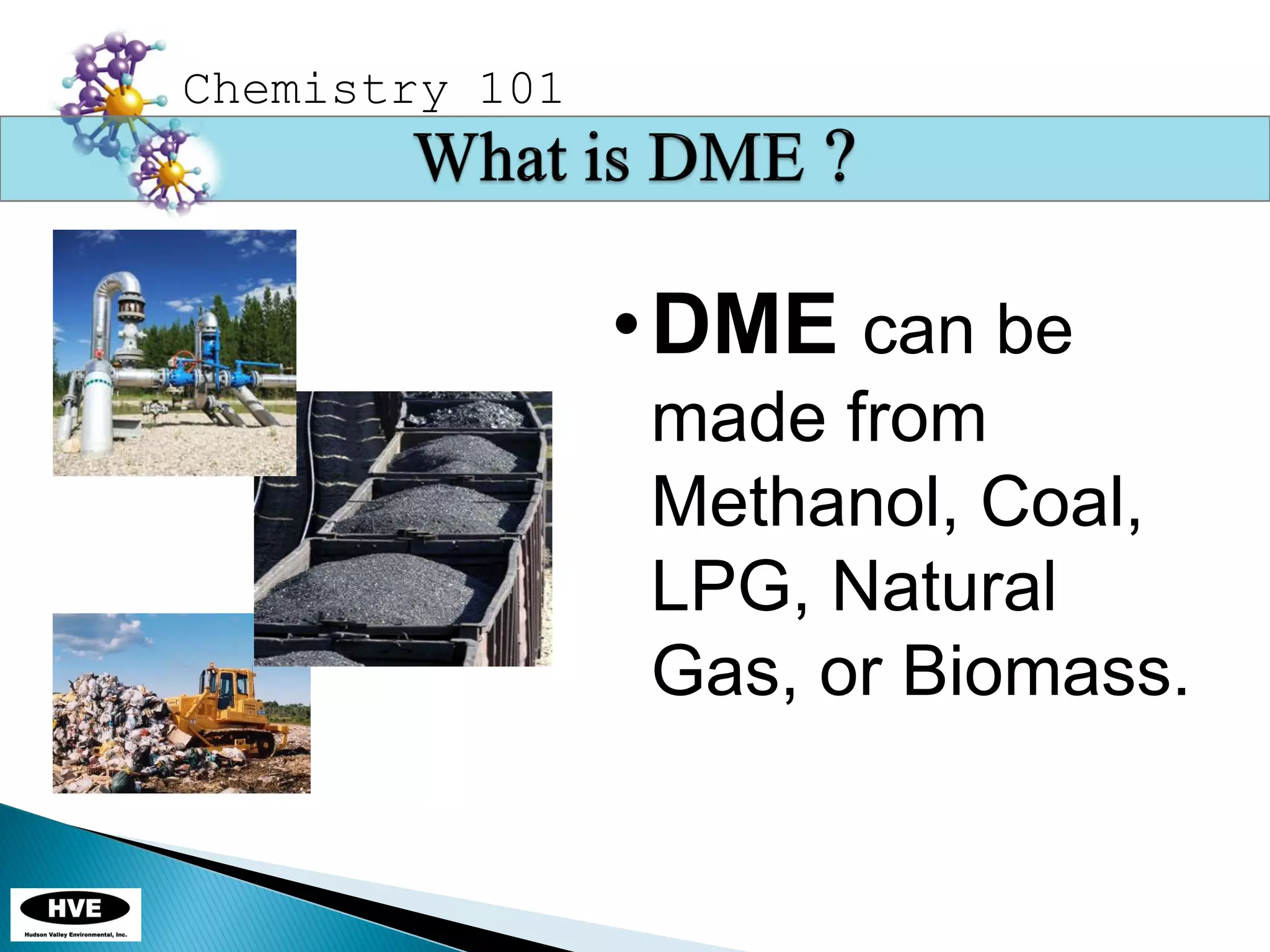 Chemistry 101

What is DME ?

• DME can be made from Methanol, Coal, LPG, Natural Gas, or Biomass.

HVE
Hudson Valley Environmental, Inc.